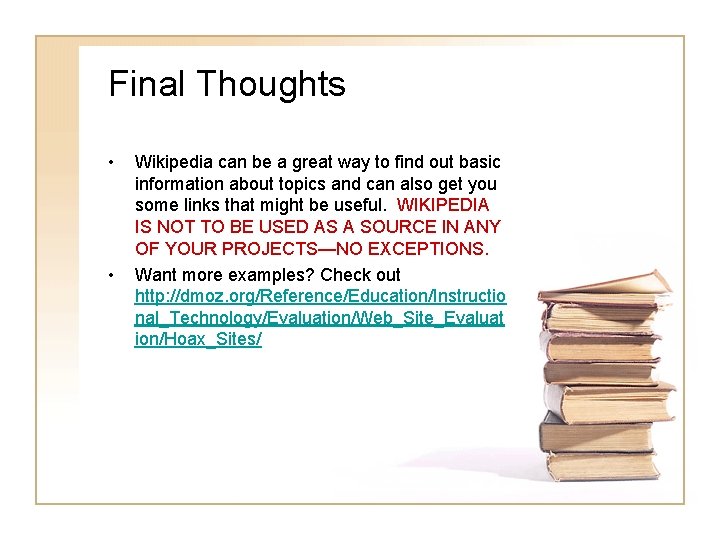 Final Thoughts

• Wikipedia can be a great way to find out basic information about topics and can also get you some links that might be useful. WIKIPEDIA IS NOT TO BE USED AS A SOURCE IN ANY OF YOUR PROJECTS—NO EXCEPTIONS.

• Want more examples? Check out http://dmoz.org/Reference/Education/Instructional_Technology/Evaluation/Web_Site_Evaluation/Hoax_Sites/